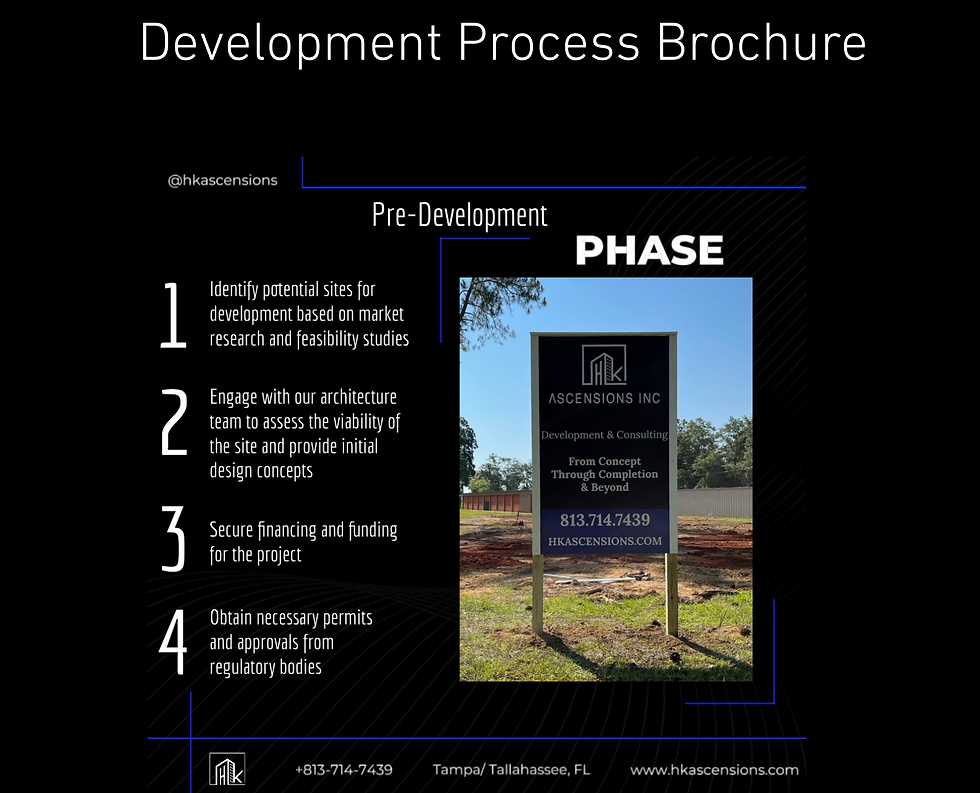 Development Process Brochure

@hkascensions

Pre-Development

PHASE

1 Identify potential sites for development based on market research and feasibility studies

2 Engage with our architecture team to assess the viability of the site and provide initial design concepts

3 Secure financing and funding for the project

4 Obtain necessary permits and approvals from regulatory bodies

HK

ASCENSIONS INC

Development & Consulting

From Concept Through Completion & Beyond

813.714.7439

HKASCENSIONS.COM

+813-714-7439 Tampa/ Tallahassee, FL www.hkascensions.com